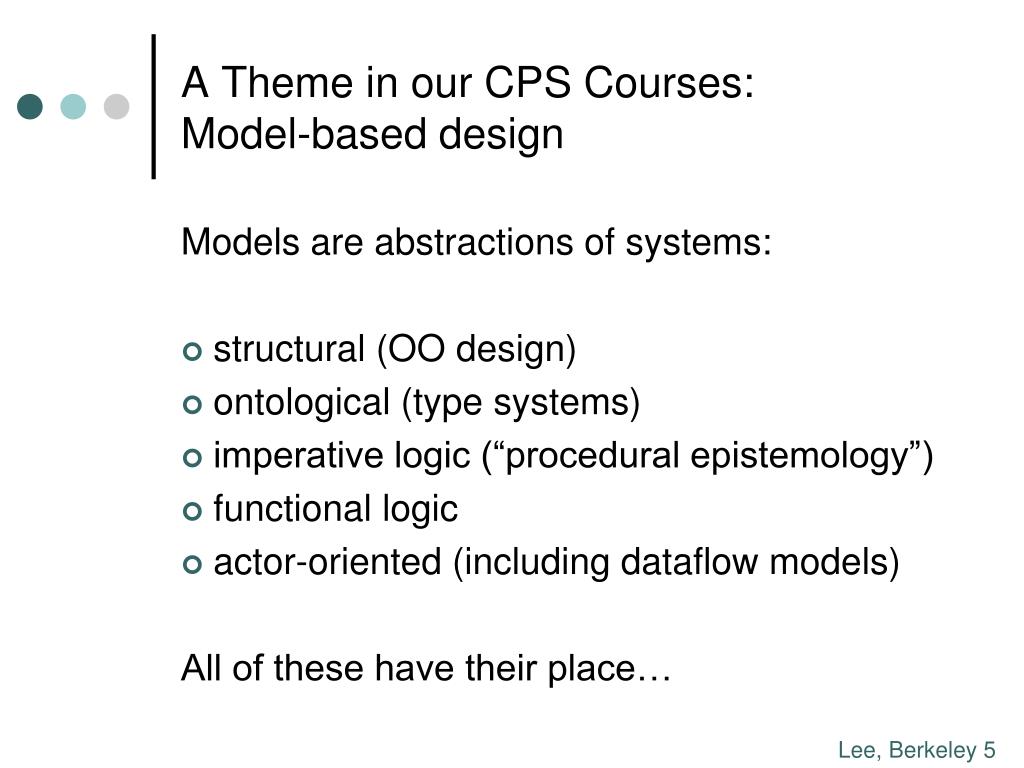 A Theme in our CPS Courses:
Model-based design

Models are abstractions of systems:

- structural (OO design)
- ontological (type systems)
- imperative logic (“procedural epistemology”)
- functional logic
- actor-oriented (including dataflow models)

All of these have their place…

Lee, Berkeley 5